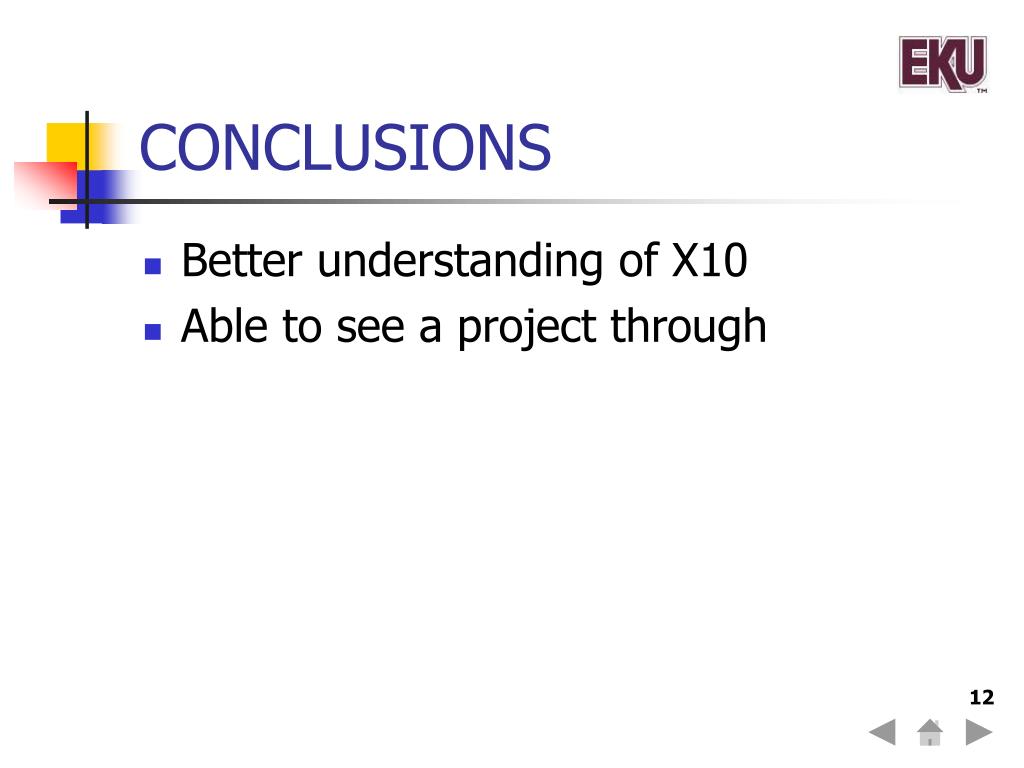 EKU™

CONCLUSIONS

- Better understanding of X10
- Able to see a project through

12